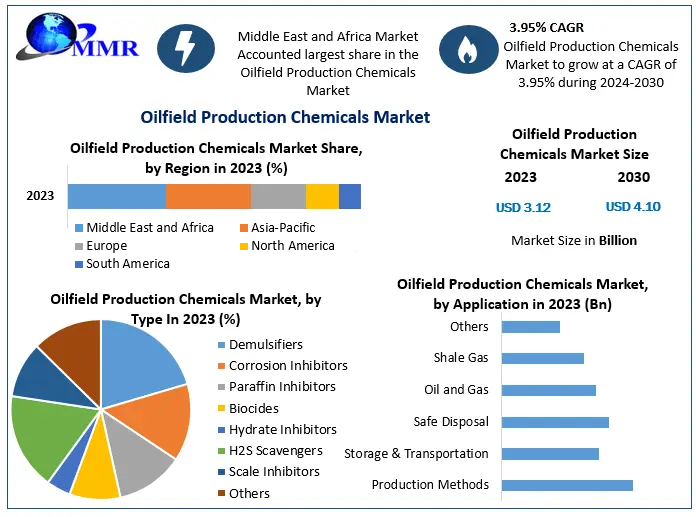 MMR

Middle East and Africa Market Accounted largest share in the Oilfield Production Chemicals Market

3.95% CAGR
Oilfield Production Chemicals Market to grow at a CAGR of 3.95% during 2024-2030

Oilfield Production Chemicals Market

Oilfield Production Chemicals Market Share, by Region in 2023 (%)

2023

Middle East and Africa
Asia-Pacific
Europe
North America
South America

Oilfield Production Chemicals Market Size

2023
2030

USD 3.12
USD 4.10

Market Size in Billion

Oilfield Production Chemicals Market, by Type In 2023 (%)

Demulsifiers
Corrosion Inhibitors
Paraffin Inhibitors
Biocides
Hydrate Inhibitors
H2S Scavengers
Scale Inhibitors
Others

Oilfield Production Chemicals Market, by Application in 2023 (Bn)

Others
Shale Gas
Oil and Gas
Safe Disposal
Storage & Transportation
Production Methods